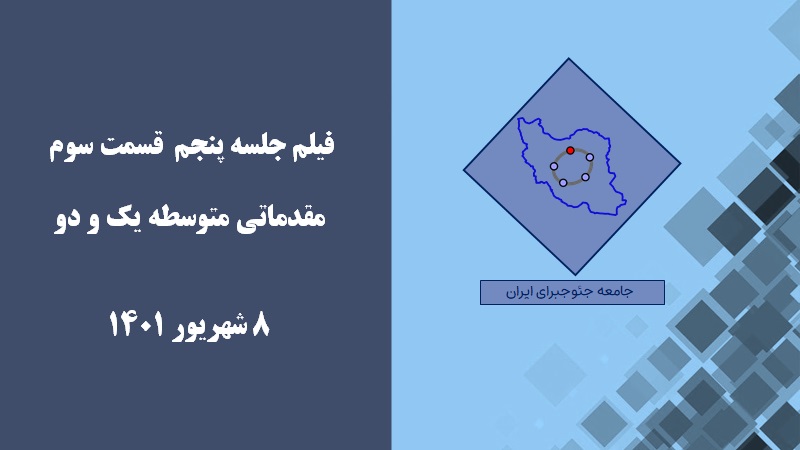 فیلم جلسه پنجم قسمت سوم

مقدماتی متوسطه یک و دو

۸ شهریور ۱۴۰۱

جامعه جئوجبرای ایران